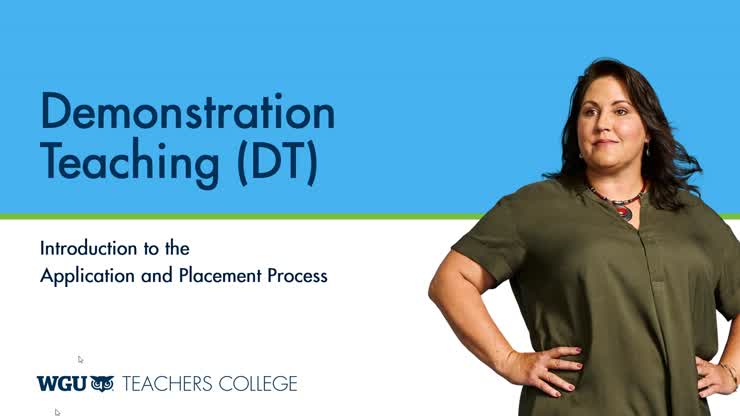 Demonstration Teaching (DT)

Introduction to the Application and Placement Process

WGU TEACHERS COLLEGE